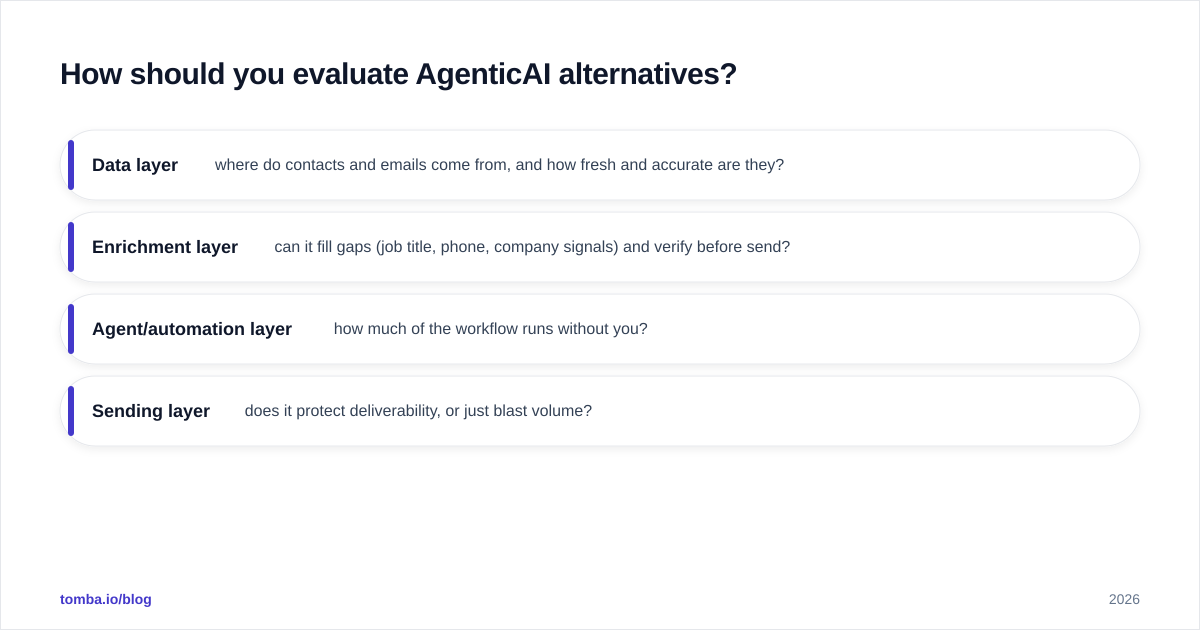 How should you evaluate AgenticAI alternatives?

Data layer where do contacts and emails come from, and how fresh and accurate are they?

Enrichment layer can it fill gaps (job title, phone, company signals) and verify before send?

Agent/automation layer how much of the workflow runs without you?

Sending layer does it protect deliverability, or just blast volume?

tomba.io/blog

2026